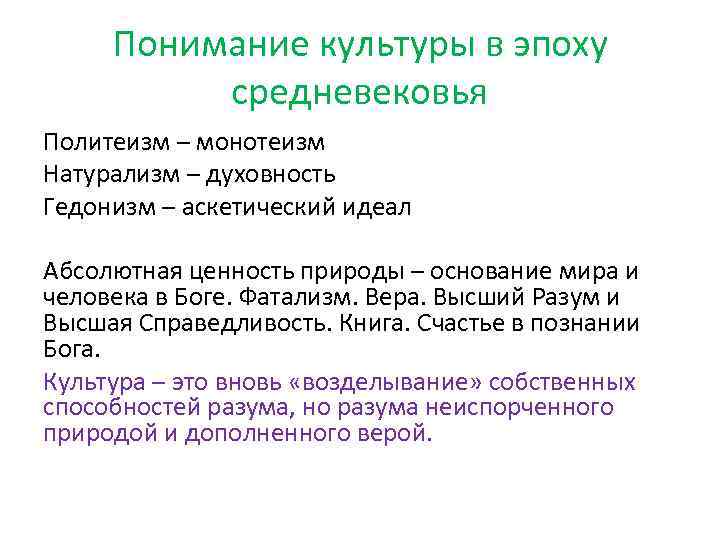 Понимание культуры в эпоху средневековья

Политеизм – монотеизм
Натурализм – духовность
Гедонизм – аскетический идеал

Абсолютная ценность природы – основание мира и человека в Боге. Фатализм. Вера. Высший Разум и Высшая Справедливость. Книга. Счастье в познании Бога.

Культура – это вновь «возделывание» собственных способностей разума, но разума неиспорченного природой и дополненного верой.